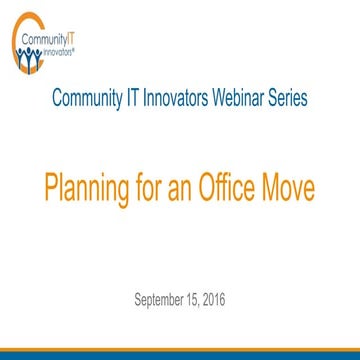 CommunityIT Innovators®

Community IT Innovators Webinar Series

Planning for an Office Move

September 15, 2016